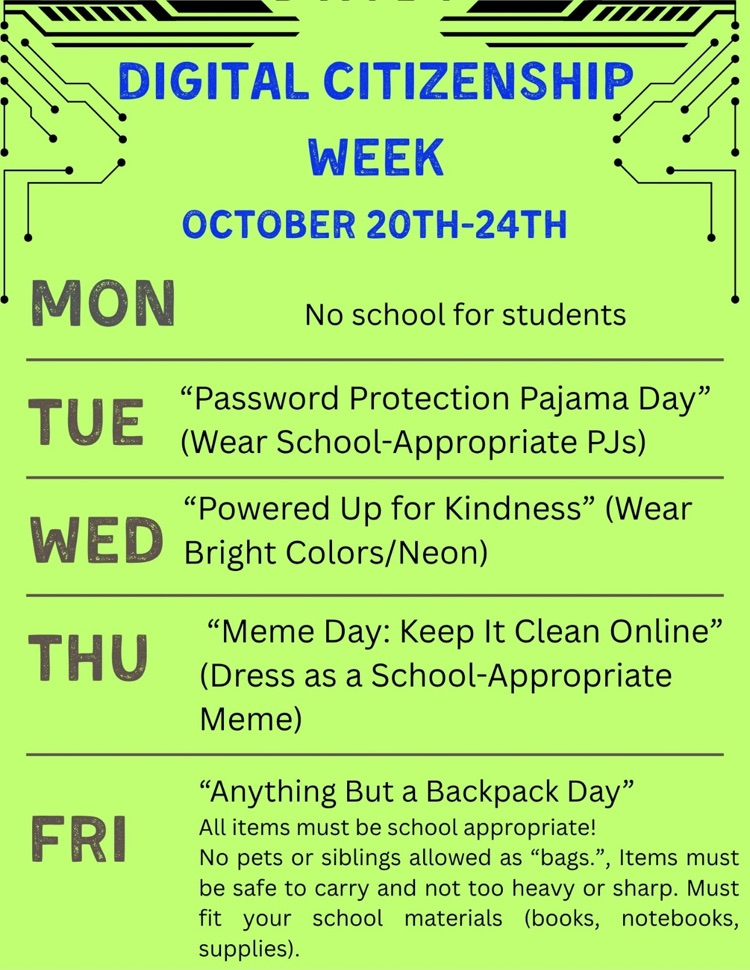 DIGITAL CITIZENSHIP WEEK

OCTOBER 20TH-24TH

MON

No school for students

TUE

“Password Protection Pajama Day” (Wear School-Appropriate PJs)

WED

“Powered Up for Kindness” (Wear Bright Colors/Neon)

THU

“Meme Day: Keep It Clean Online” (Dress as a School-Appropriate Meme)

FRI

“Anything But a Backpack Day”
All items must be school appropriate!
No pets or siblings allowed as “bags.”, Items must be safe to carry and not too heavy or sharp. Must fit your school materials (books, notebooks, supplies).